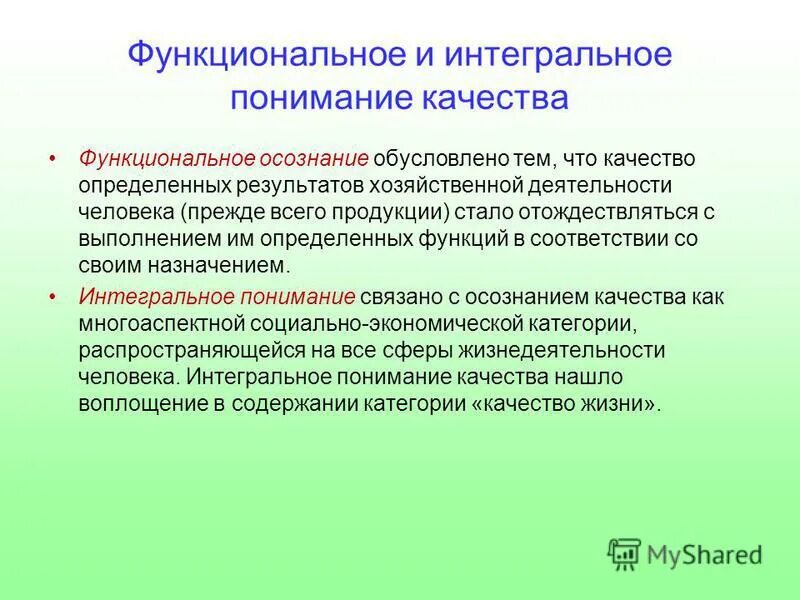 Функциональное и интегральное понимание качества

• Функциональное осознание обусловлено тем, что качество определенных результатов хозяйственной деятельности человека (прежде всего продукции) стало отождествляться с выполнением им определенных функций в соответствии со своим назначением.

• Интегральное понимание связано с осознанием качества как многоаспектной социально-экономической категории, распространяющейся на все сферы жизнедеятельности человека. Интегральное понимание качества нашло воплощение в содержании категории «качество жизни».

MyShared